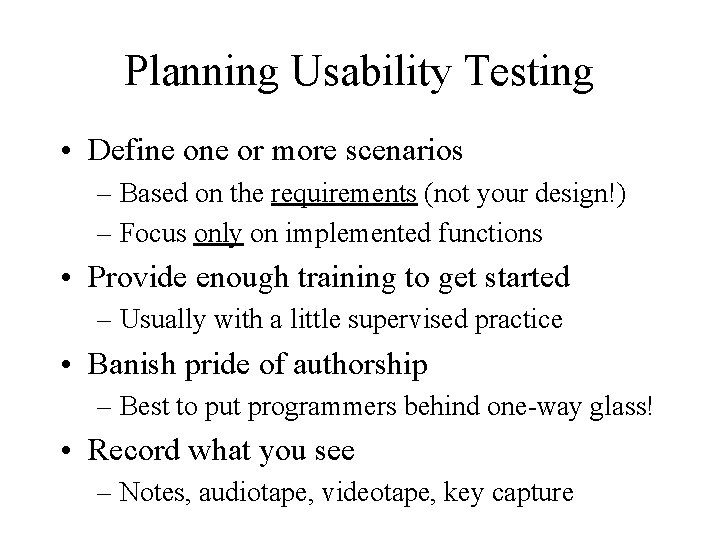 Planning Usability Testing

• Define one or more scenarios
– Based on the requirements (not your design!)
– Focus only on implemented functions

• Provide enough training to get started
– Usually with a little supervised practice

• Banish pride of authorship
– Best to put programmers behind one-way glass!

• Record what you see
– Notes, audiotape, videotape, key capture